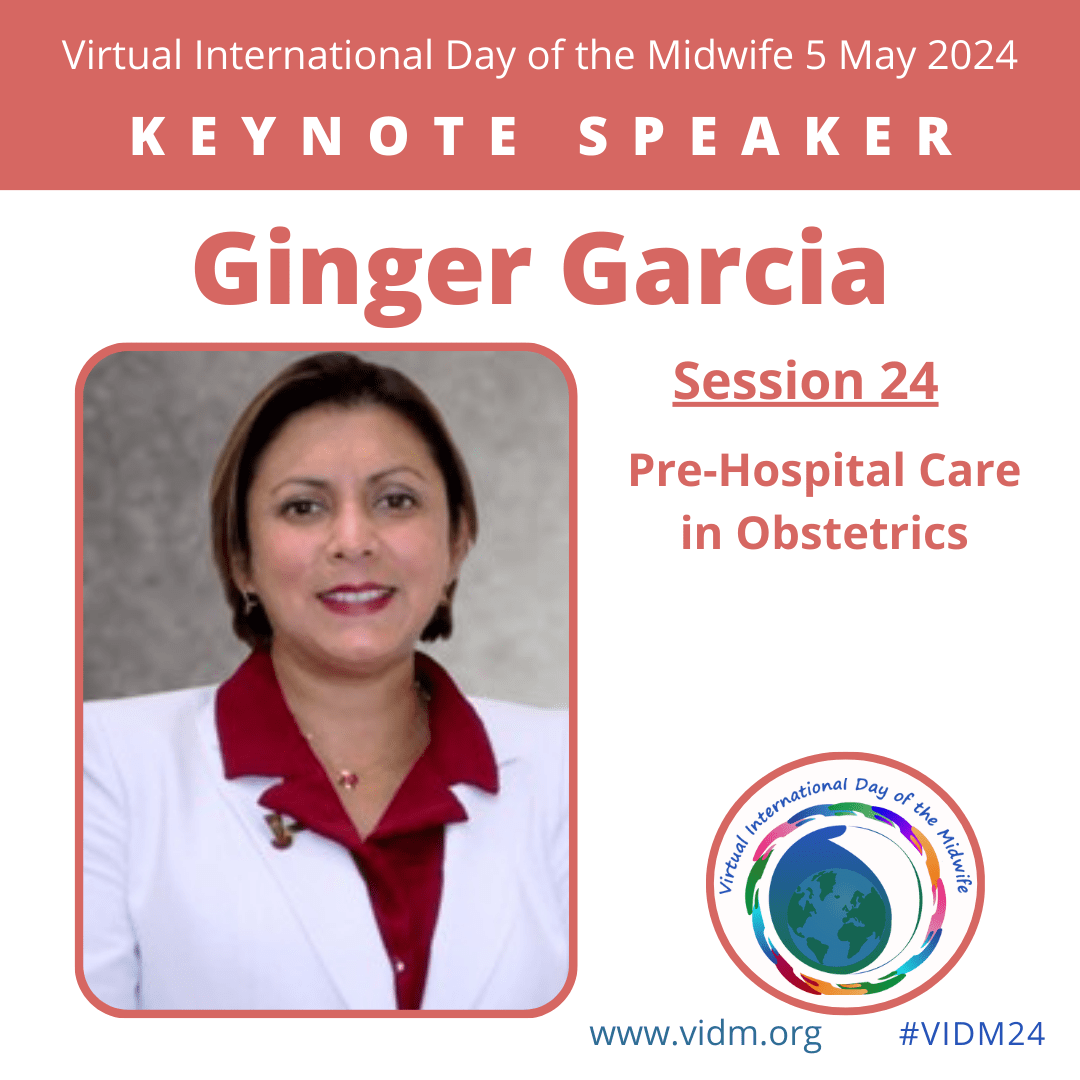 Virtual International Day of the Midwife 5 May 2024

KEYNOTE SPEAKER

Ginger Garcia

Session 24

Pre-Hospital Care in Obstetrics

Virtual International Day of the Midwife

www.vidm.org

#VIDM24